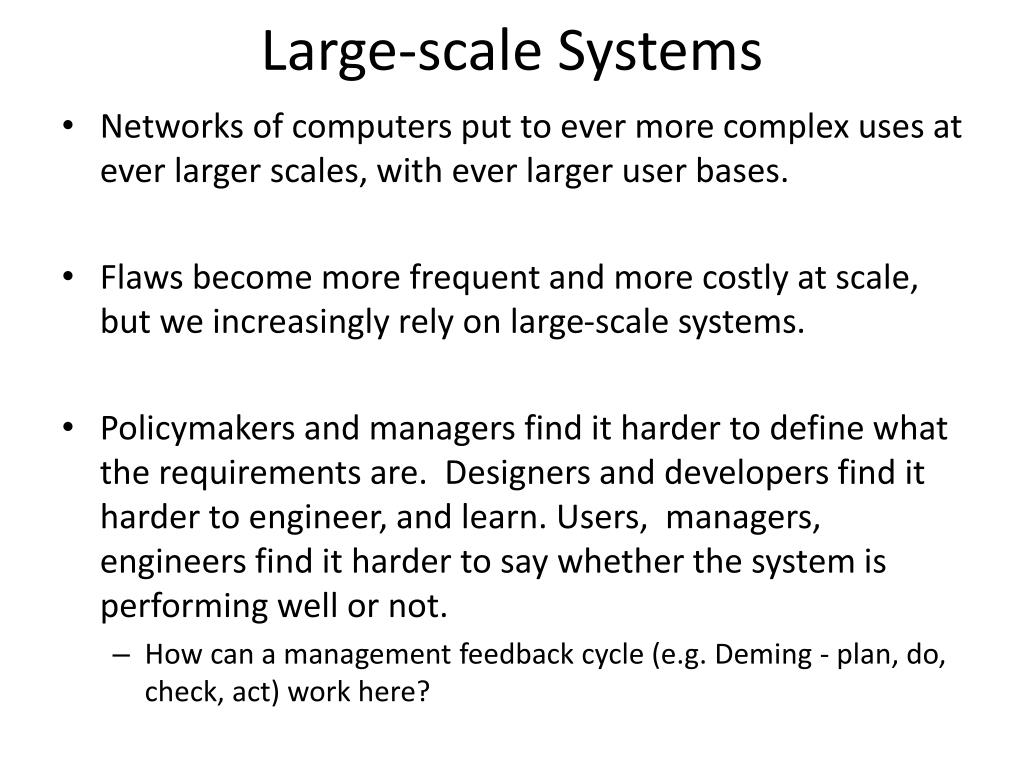 Large-scale Systems

• Networks of computers put to ever more complex uses at ever larger scales, with ever larger user bases.

• Flaws become more frequent and more costly at scale, but we increasingly rely on large-scale systems.

• Policymakers and managers find it harder to define what the requirements are. Designers and developers find it harder to engineer, and learn. Users, managers, engineers find it harder to say whether the system is performing well or not.
 – How can a management feedback cycle (e.g. Deming - plan, do, check, act) work here?